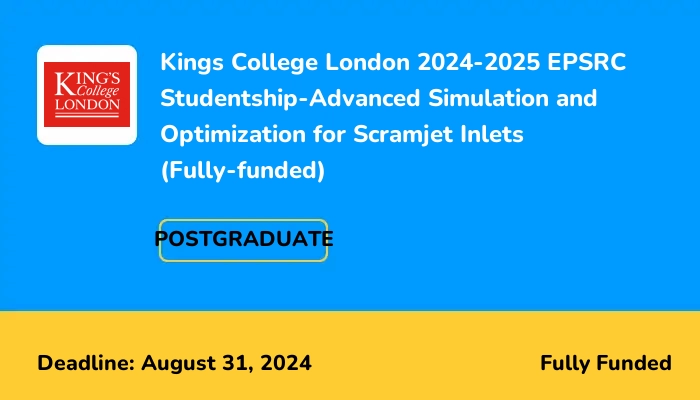 KING'S College LONDON

Kings College London 2024-2025 EPSRC Studentship-Advanced Simulation and Optimization for Scramjet Inlets (Fully-funded)

POSTGRADUATE

Deadline: August 31, 2024

Fully Funded